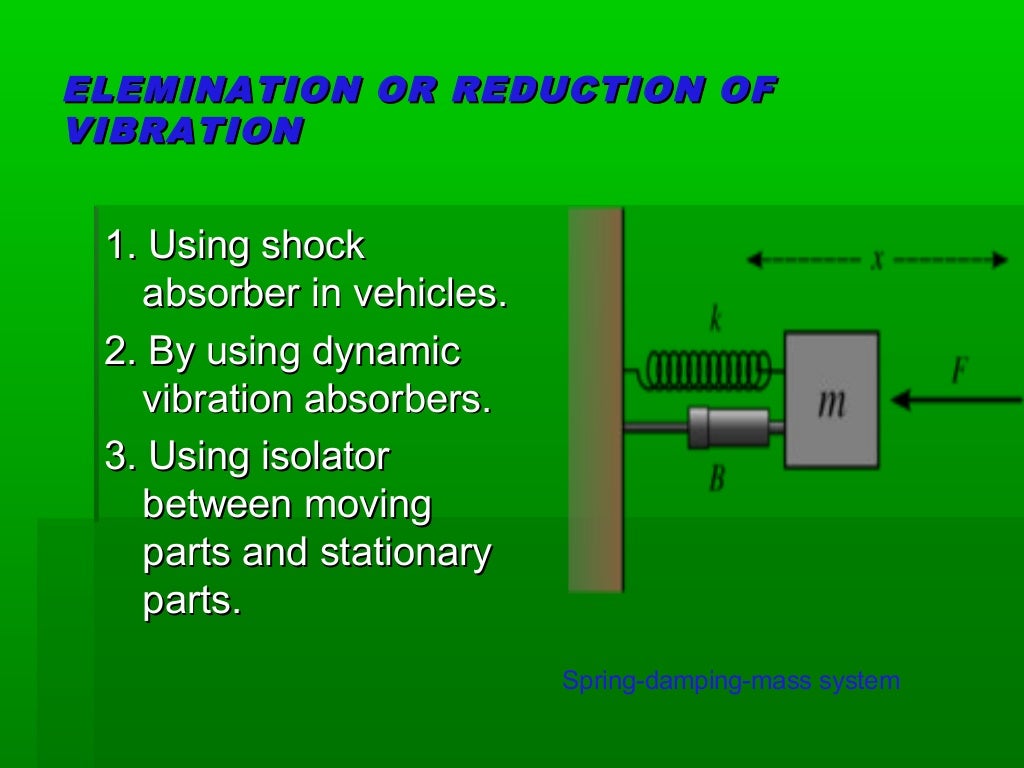 ELEMINATION OR REDUCTION OF VIBRATION

1. Using shock absorber in vehicles.
2. By using dynamic vibration absorbers.
3. Using isolator between moving parts and stationary parts.

$x$
$k$
$m$
$F$
$B$

Spring-damping-mass system